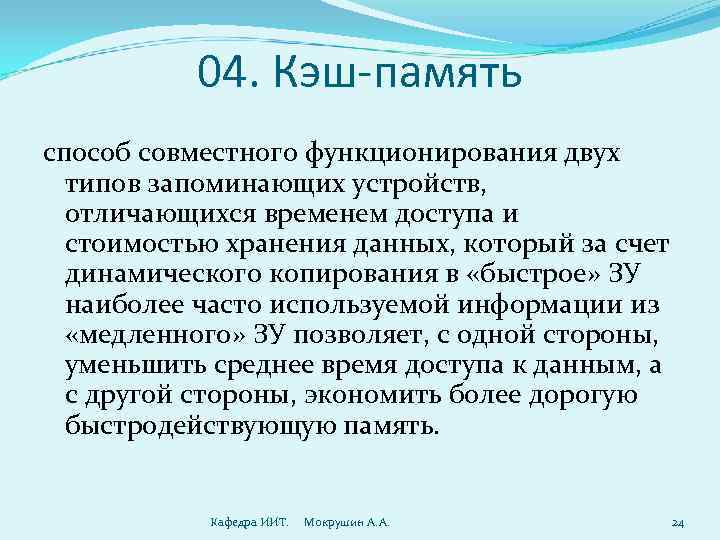 04. Кэш-память

способ совместного функционирования двух типов запоминающих устройств, отличающихся временем доступа и стоимостью хранения данных, который за счет динамического копирования в «быстрое» ЗУ наиболее часто используемой информации из «медленного» ЗУ позволяет, с одной стороны, уменьшить среднее время доступа к данным, а с другой стороны, экономить более дорогую быстродействующую память.

Кафедра ИИТ. Мокрушин А.А.

24